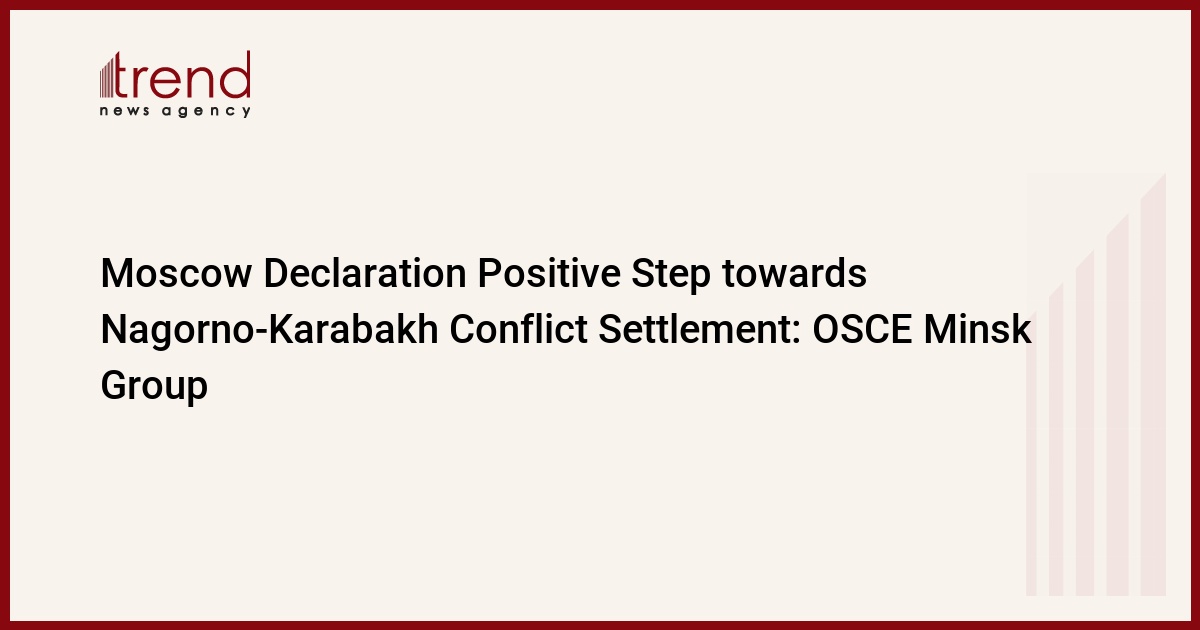 trend
news agency

Moscow Declaration Positive Step towards Nagorno-Karabakh Conflict Settlement: OSCE Minsk Group